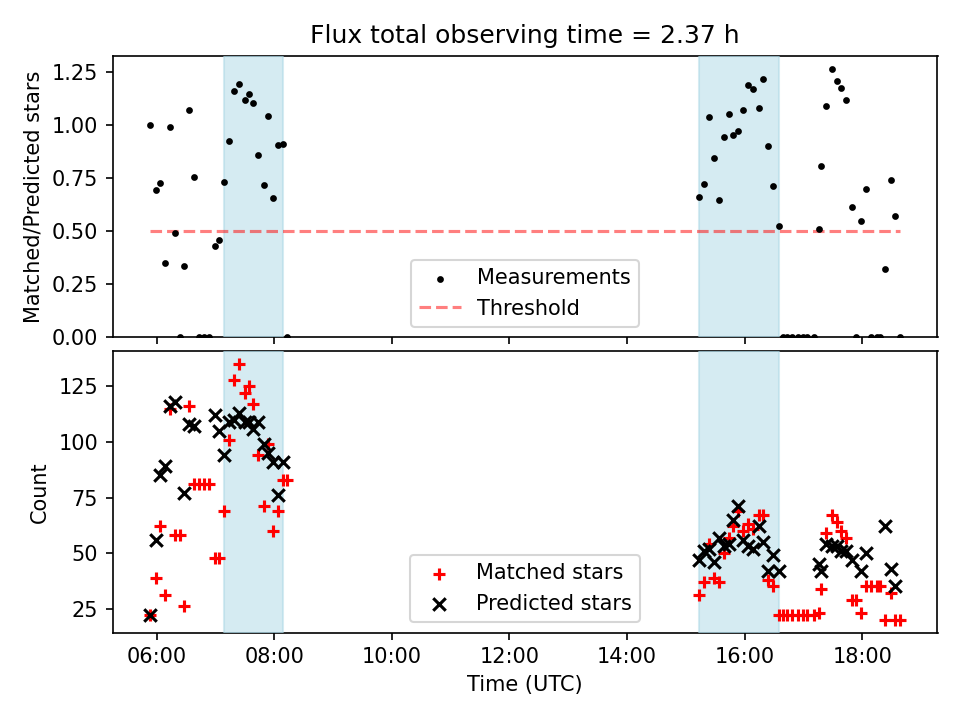 Flux total observing time = 2.37 h

Matched/Predicted stars

1.25
1.00
0.75
0.50
0.25
0.00

Measurements
Threshold

Count

125
100
75
50
25

Matched stars
Predicted stars

06:00 08:00 10:00 12:00 14:00 16:00 18:00

Time (UTC)